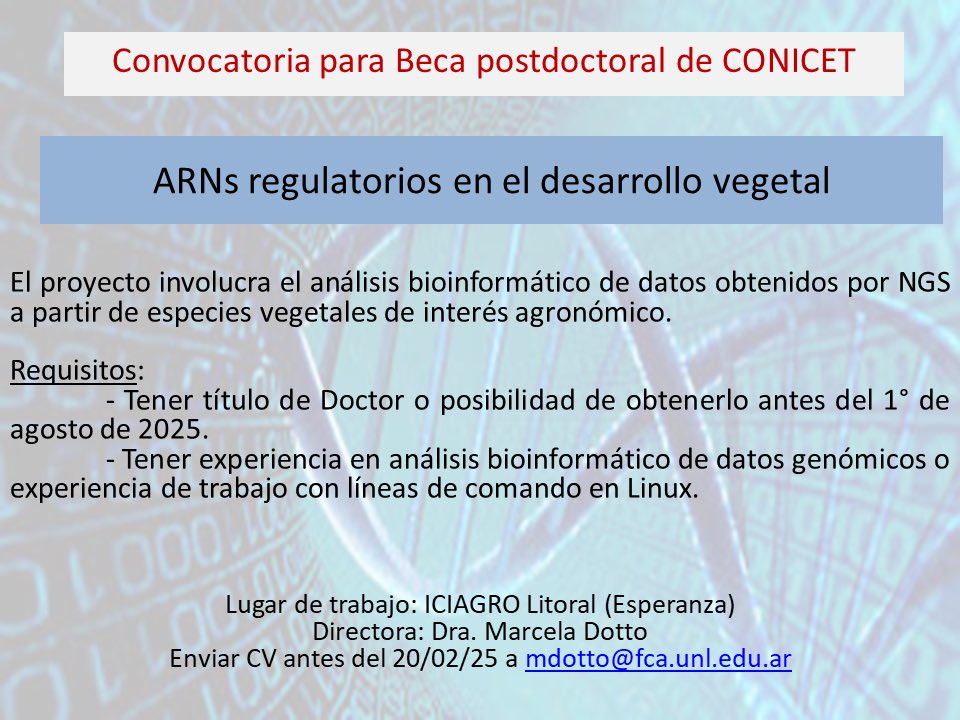 Convocatoria para Beca postdoctoral de CONICET

ARNs regulatorios en el desarrollo vegetal

El proyecto involucra el análisis bioinformático de datos obtenidos por NGS a partir de especies vegetales de interés agronómico.

Requisitos:
- Tener título de Doctor o posibilidad de obtenerlo antes del 1° de agosto de 2025.
- Tener experiencia en análisis bioinformático de datos genómicos o experiencia de trabajo con líneas de comando en Linux.

Lugar de trabajo: ICIAGRO Litoral (Esperanza)
Directora: Dra. Marcela Dotto
Enviar CV antes del 20/02/25 a mdotto@fca.unl.edu.ar